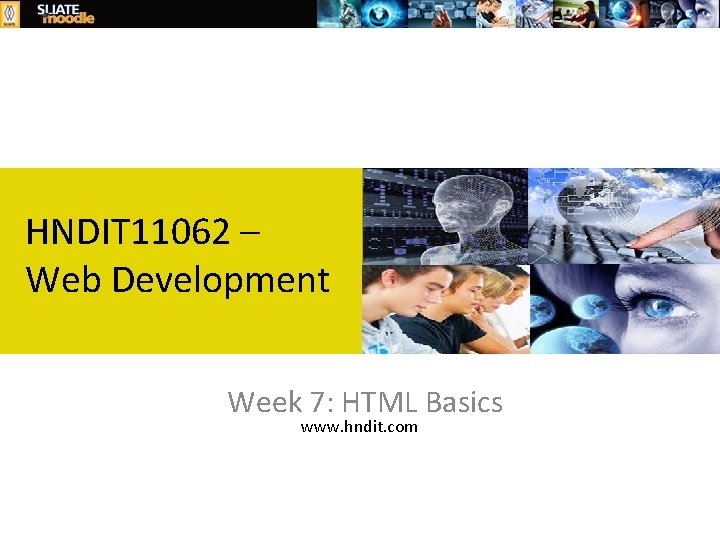 SLIATE moodle

HNDIT11062 – Web Development

Week 7: HTML Basics
www.hndit.com